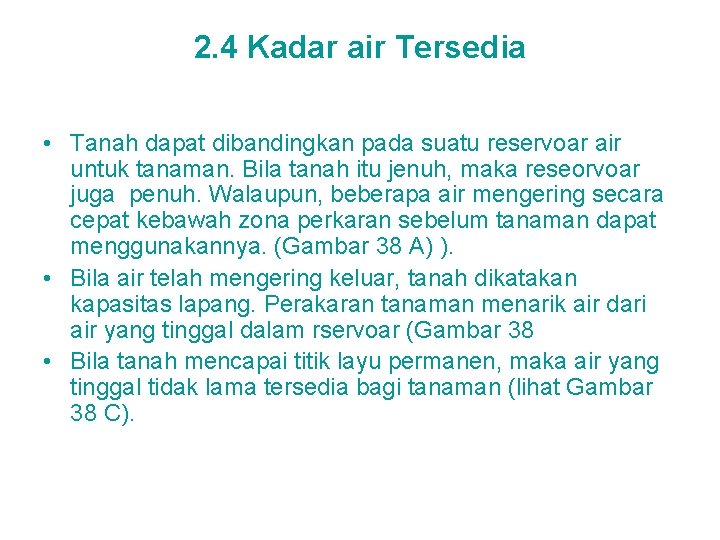 2.4 Kadar air Tersedia

• Tanah dapat dibandingkan pada suatu reservoar air untuk tanaman. Bila tanah itu jenuh, maka reseorvoar juga penuh. Walaupun, beberapa air mengering secara cepat kebawah zona perkaran sebelum tanaman dapat menggunakannya. (Gambar 38 A) ).
• Bila air telah mengering keluar, tanah dikatakan kapasitas lapang. Perakaran tanaman menarik air dari air yang tinggal dalam rservoar (Gambar 38
• Bila tanah mencapai titik layu permanen, maka air yang tinggal tidak lama tersedia bagi tanaman (lihat Gambar 38 C).